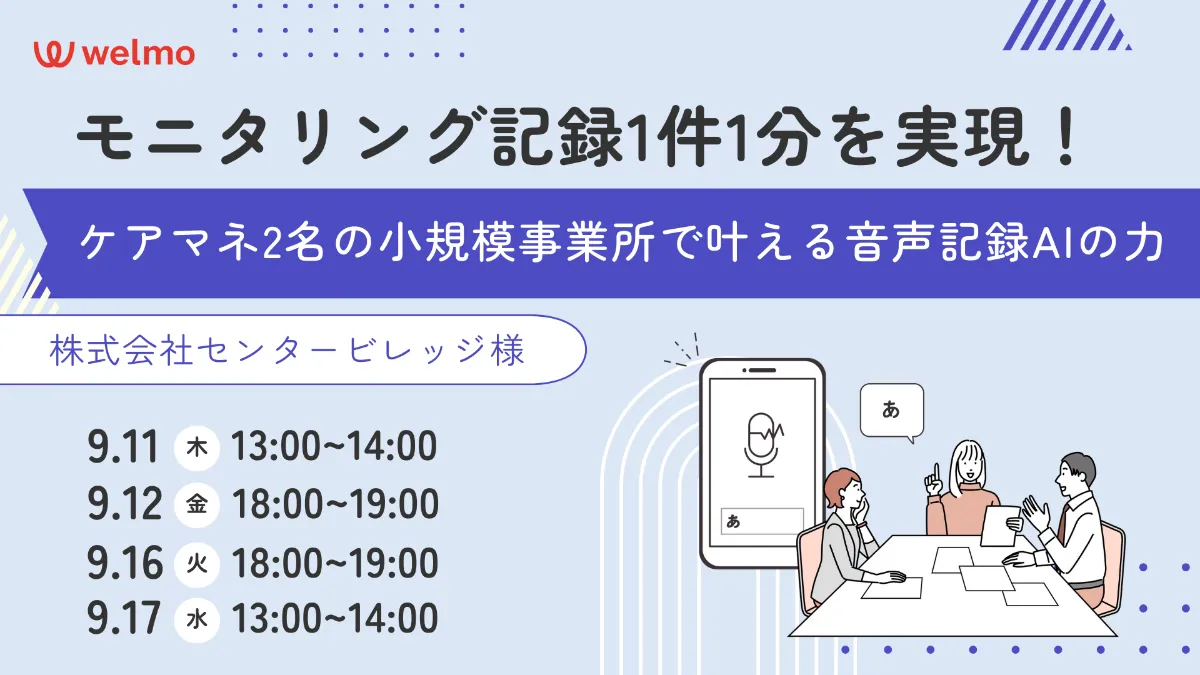 welmo

モニタリング記録1件1分を実現！

ケアマネ2名の小規模事業所で叶える音声記録AIの力

株式会社センタービレッジ様

9.11 木 13:00~14:00
9.12 金 18:00~19:00
9.16 火 18:00~19:00
9.17 水 13:00~14:00

あ

あ